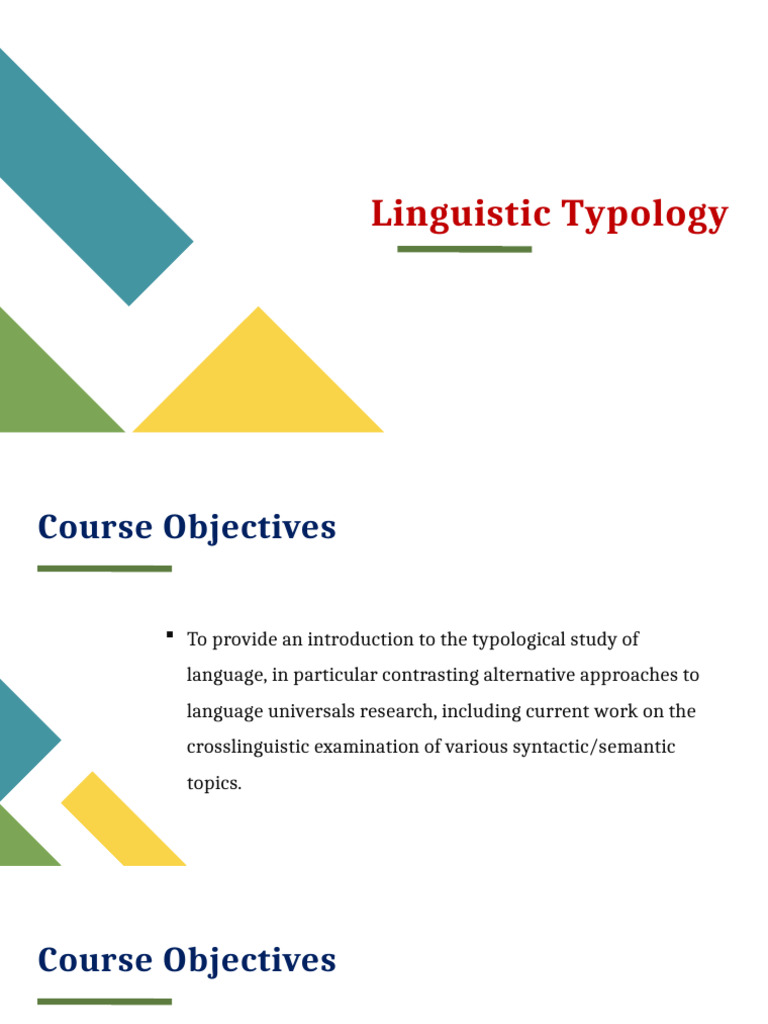 Linguistic Typology

Course Objectives

▪ To provide an introduction to the typological study of language, in particular contrasting alternative approaches to language universals research, including current work on the crosslinguistic examination of various syntactic/semantic topics.

Course Objectives